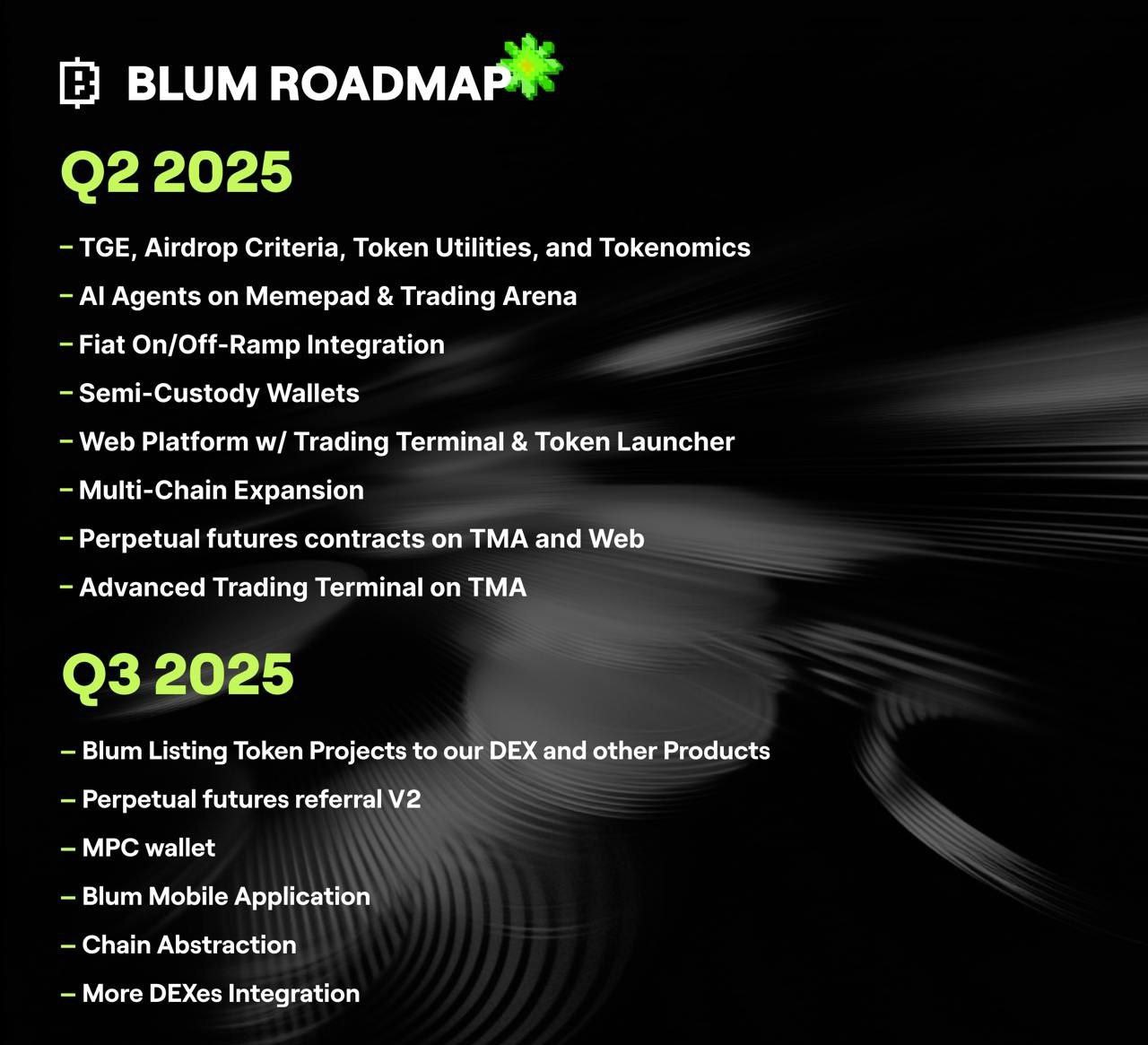 BLUM ROADMAP

Q2 2025

– TGE, Airdrop Criteria, Token Utilities, and Tokenomics
– AI Agents on Memepad & Trading Arena
– Fiat On/Off-Ramp Integration
– Semi-Custody Wallets
– Web Platform w/ Trading Terminal & Token Launcher
– Multi-Chain Expansion
– Perpetual futures contracts on TMA and Web
– Advanced Trading Terminal on TMA

Q3 2025

– Blum Listing Token Projects to our DEX and other Products
– Perpetual futures referral V2
– MPC wallet
– Blum Mobile Application
– Chain Abstraction
– More DEXes Integration